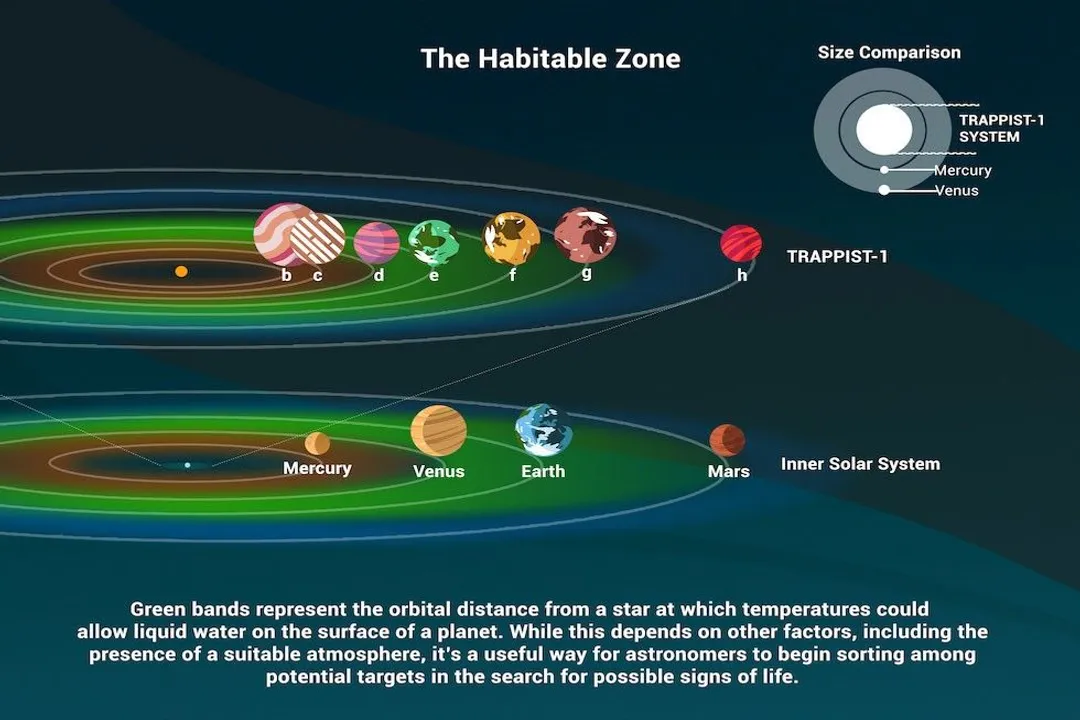 The Habitable Zone

Size Comparison

TRAPPIST-1 SYSTEM

Mercury

Venus

b c d e f g h

TRAPPIST-1

Mercury Venus Earth Mars

Inner Solar System

Green bands represent the orbital distance from a star at which temperatures could allow liquid water on the surface of a planet. While this depends on other factors, including the presence of a suitable atmosphere, it's a useful way for astronomers to begin sorting among potential targets in the search for possible signs of life.